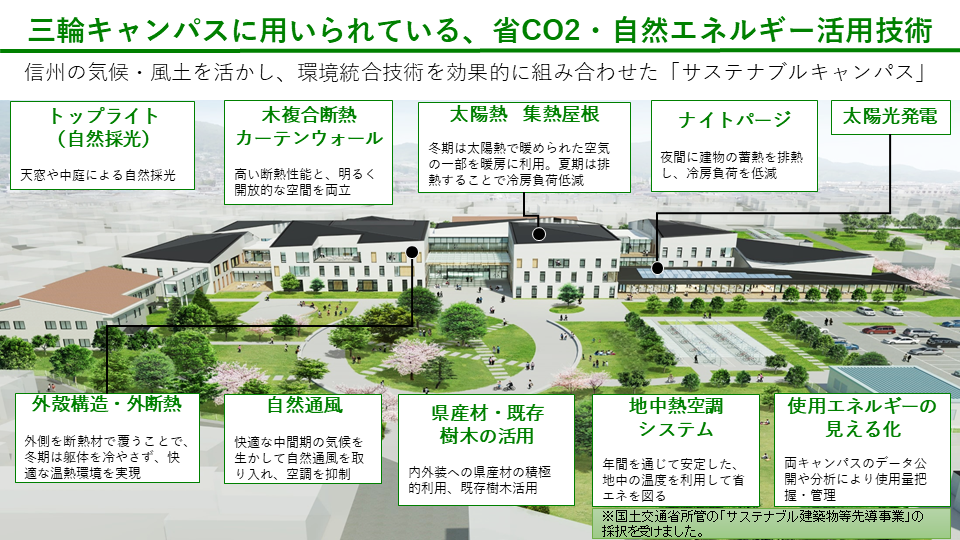 三輪キャンパスに用いられている、省CO2・自然エネルギー活用技術

信州の気候・風土を活かし、環境統合技術を効果的に組み合わせた「サステナブルキャンパス」

トップライト
(自然採光)

天窓や中庭による自然採光

木複合断熱
カーテンウォール

高い断熱性能と、明るく開放的な空間を両立

太陽熱　集熱屋根

冬期は太陽熱で暖められた空気の一部を暖房に利用。夏期は排熱することで冷房負荷低減

ナイトパージ

夜間に建物の蓄熱を排熱し、冷房負荷を低減

太陽光発電

外殻構造・外断熱

外側を断熱材で覆うことで、冬期は躯体を冷やさず、快適な温熱環境を実現

自然通風

快適な中間期の気候を生かして自然通風を取り入れ、空調を抑制

県産材・既存
樹木の活用

内外装への県産材の積極的利用、既存樹木活用

地中熱空調
システム

年間を通じて安定した、地中の温度を利用して省エネを図る

使用エネルギーの
見える化

両キャンパスのデータ公開や分析により使用量把握・管理

※国土交通省所管の「サステナブル建築物等先導事業」の採択を受けました。